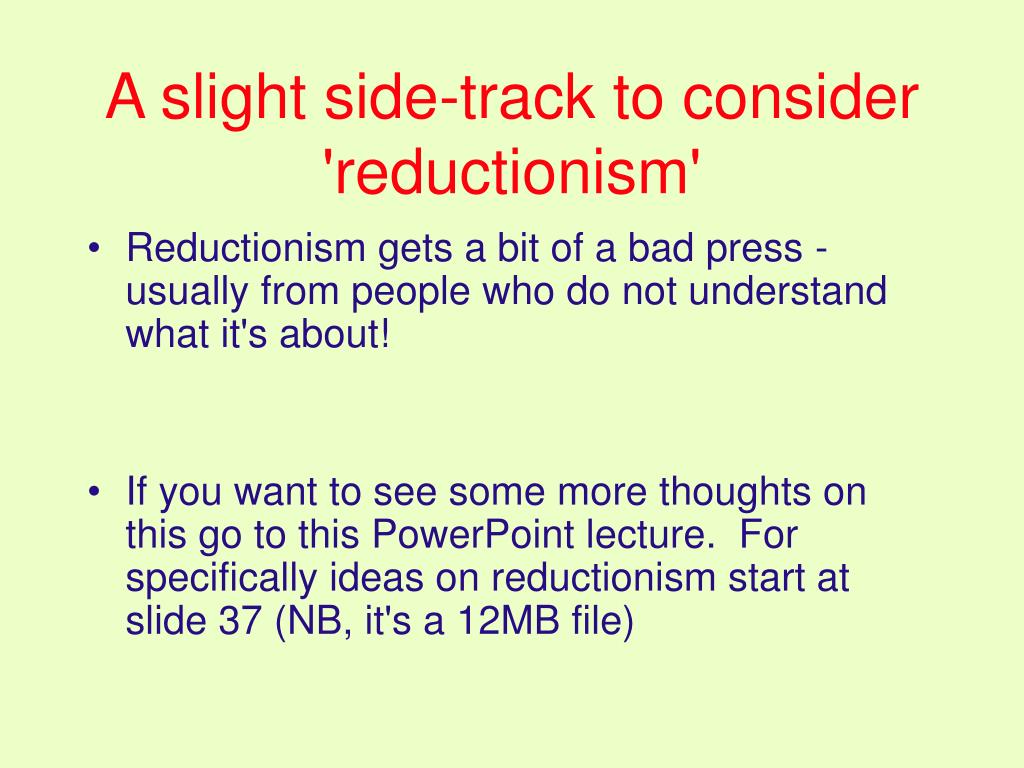 A slight side-track to consider 'reductionism'

• Reductionism gets a bit of a bad press - usually from people who do not understand what it's about!

• If you want to see some more thoughts on this go to this PowerPoint lecture.  For specifically ideas on reductionism start at slide 37 (NB, it's a 12MB file)